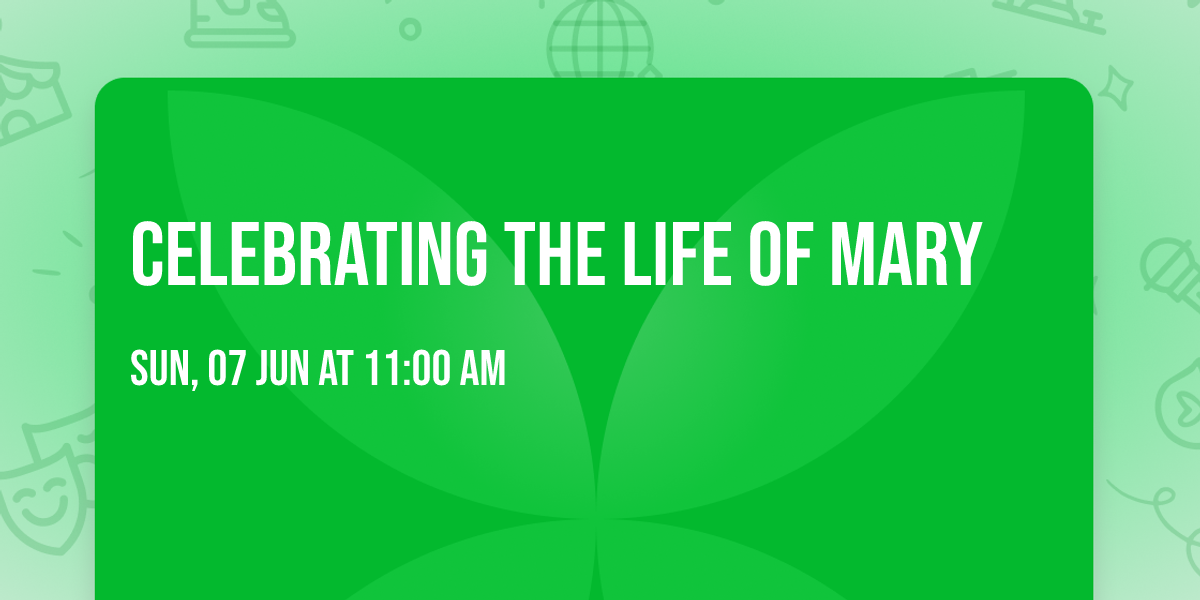 CELEBRATING THE LIFE OF MARY

SUN, 07 JUN AT 11:00 AM